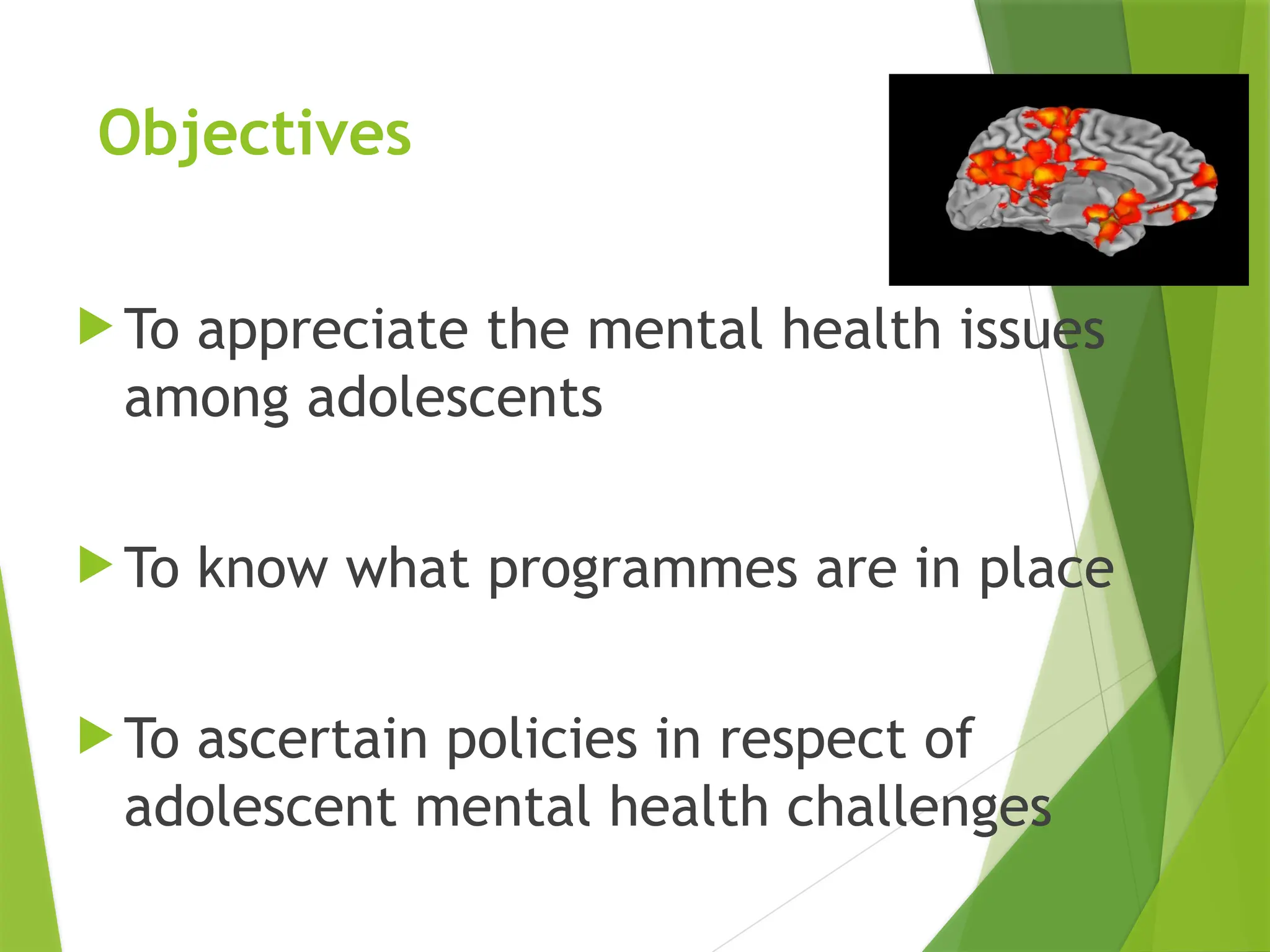 Objectives

▶ To appreciate the mental health issues among adolescents

▶ To know what programmes are in place

▶ To ascertain policies in respect of adolescent mental health challenges